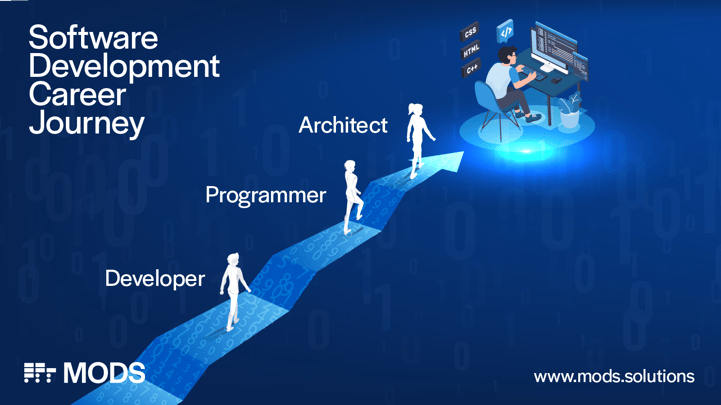 Software Development Career Journey

CSS
HTML
C++
</>

Architect

Programmer

Developer

MODS

www.mods.solutions